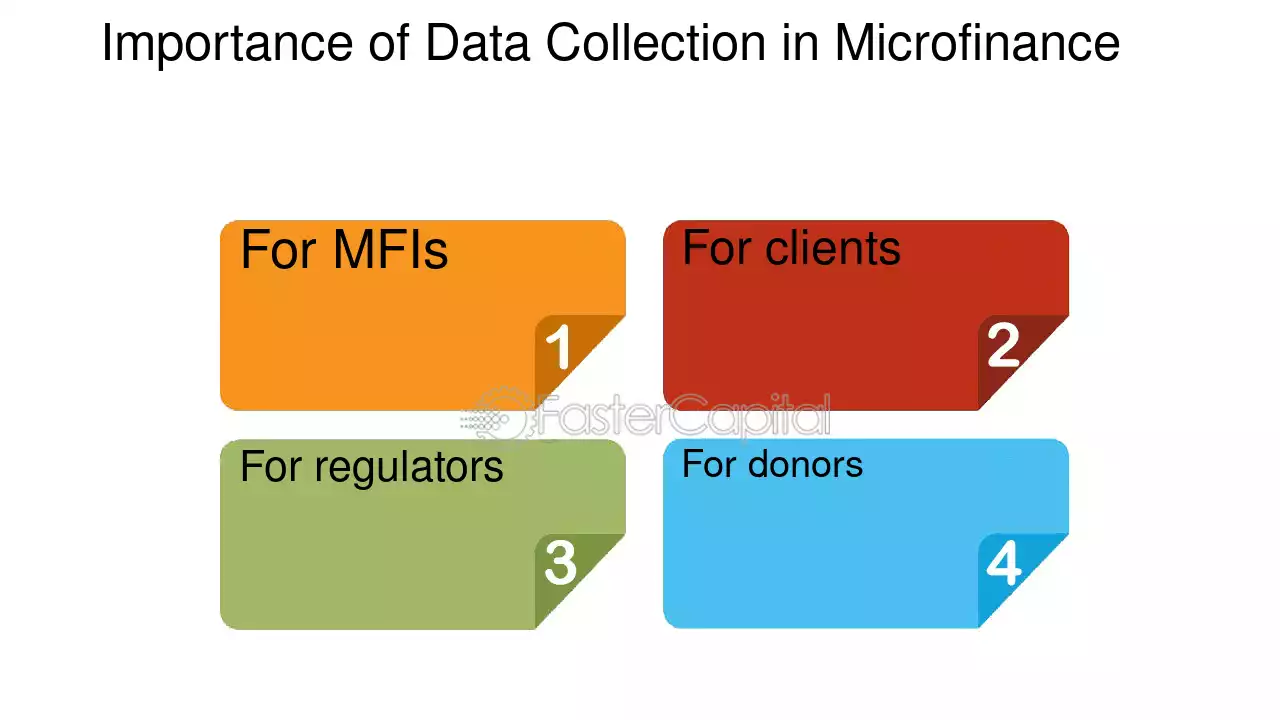 Importance of Data Collection in Microfinance

For MFIs

1

For clients

2

For regulators

3

For donors

4

FasterCapital